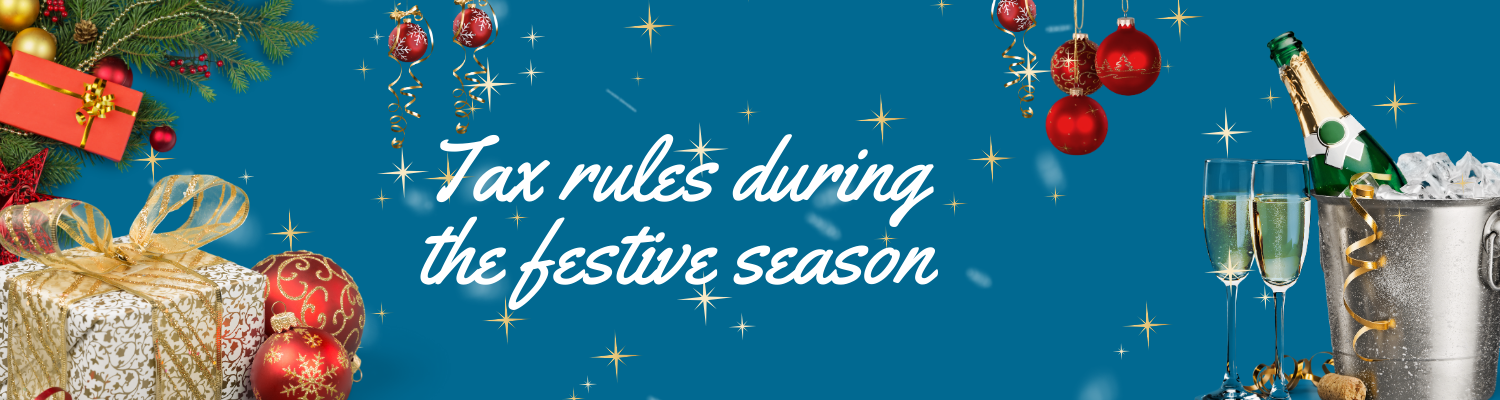 Tax rules during the festive season